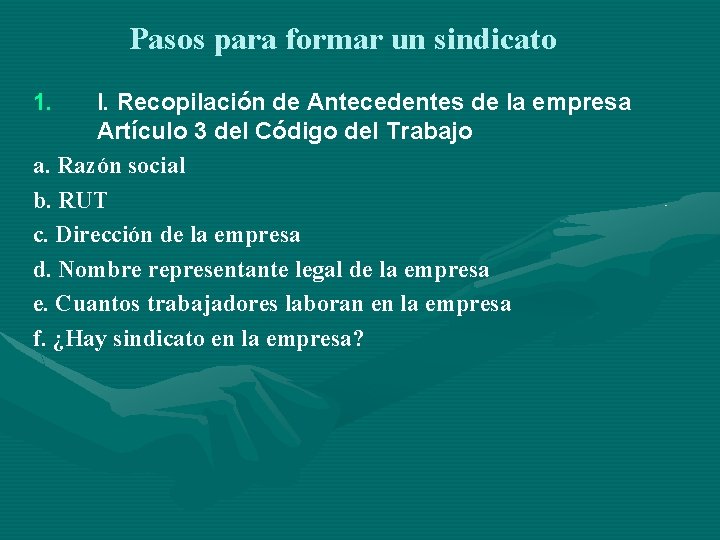 Pasos para formar un sindicato

1. I. Recopilación de Antecedentes de la empresa Artículo 3 del Código del Trabajo

a. Razón social
b. RUT
c. Dirección de la empresa
d. Nombre representante legal de la empresa
e. Cuantos trabajadores laboran en la empresa
f. ¿Hay sindicato en la empresa?